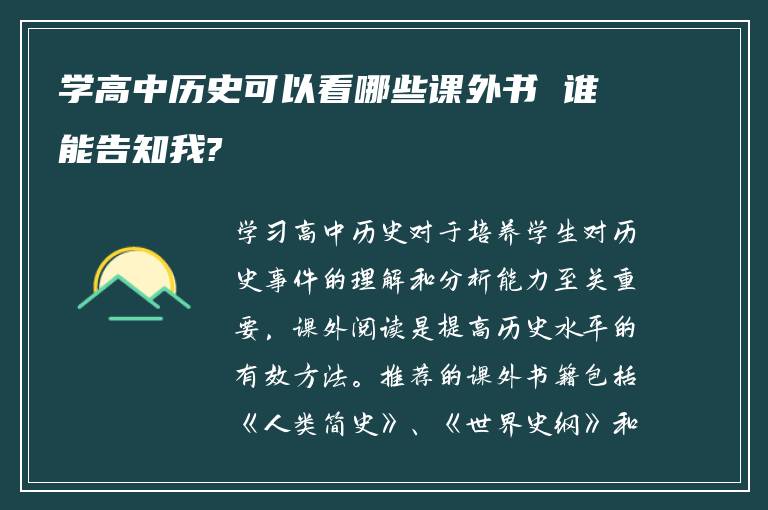 学高中历史可以看哪些课外书 谁能告知我?

学习高中历史对于培养学生对历史事件的理解和分析能力至关重要，课外阅读是提高历史水平的有效方法。推荐的课外书籍包括《人类简史》、《世界史纲》和